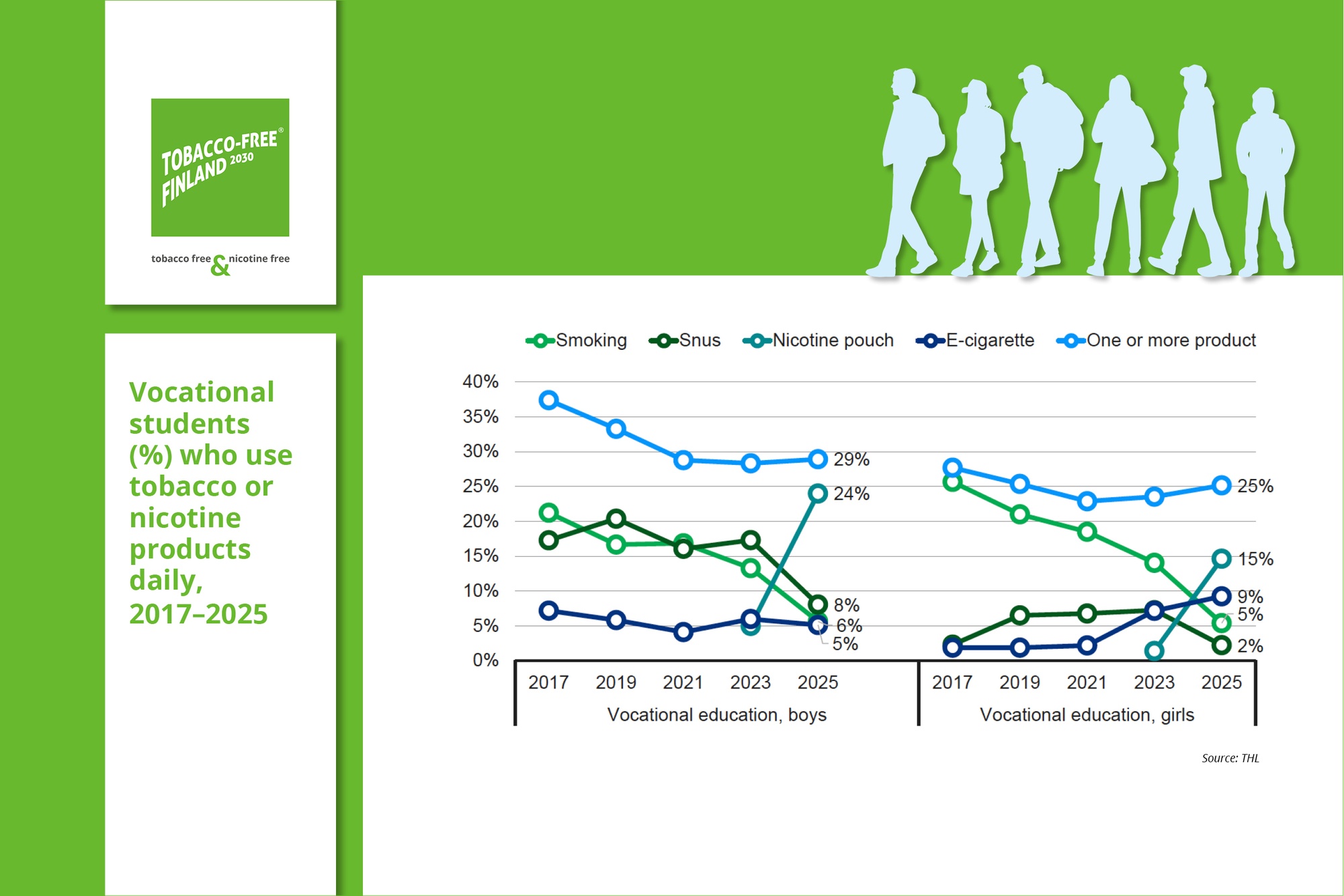 TOBACCO-FREE® FINLAND 2030

tobacco free & nicotine free

Vocational students (%) who use tobacco or nicotine products daily, 2017–2025

Smoking Snus Nicotine pouch E-cigarette One or more product

40%
35%
30%
25%
20%
15%
10%
5%
0%

29%
24%
8%
6%
5%

25%
15%
9%
5%
2%

2017 2019 2021 2023 2025
Vocational education, boys

2017 2019 2021 2023 2025
Vocational education, girls

Source: THL